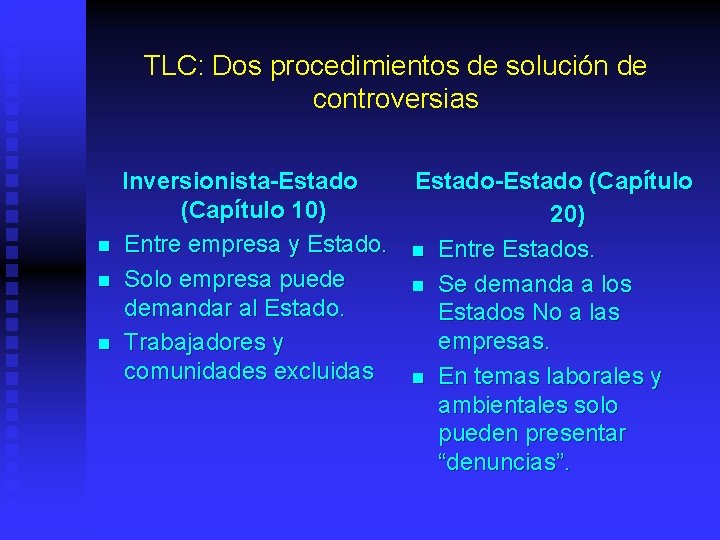 TLC: Dos procedimientos de solución de controversias

Inversionista-Estado (Capítulo 10)

- Entre empresa y Estado.
- Solo empresa puede demandar al Estado.
- Trabajadores y comunidades excluidas

Estado-Estado (Capítulo 20)

- Entre Estados.
- Se demanda a los Estados No a las empresas.
- En temas laborales y ambientales solo pueden presentar “denuncias”.